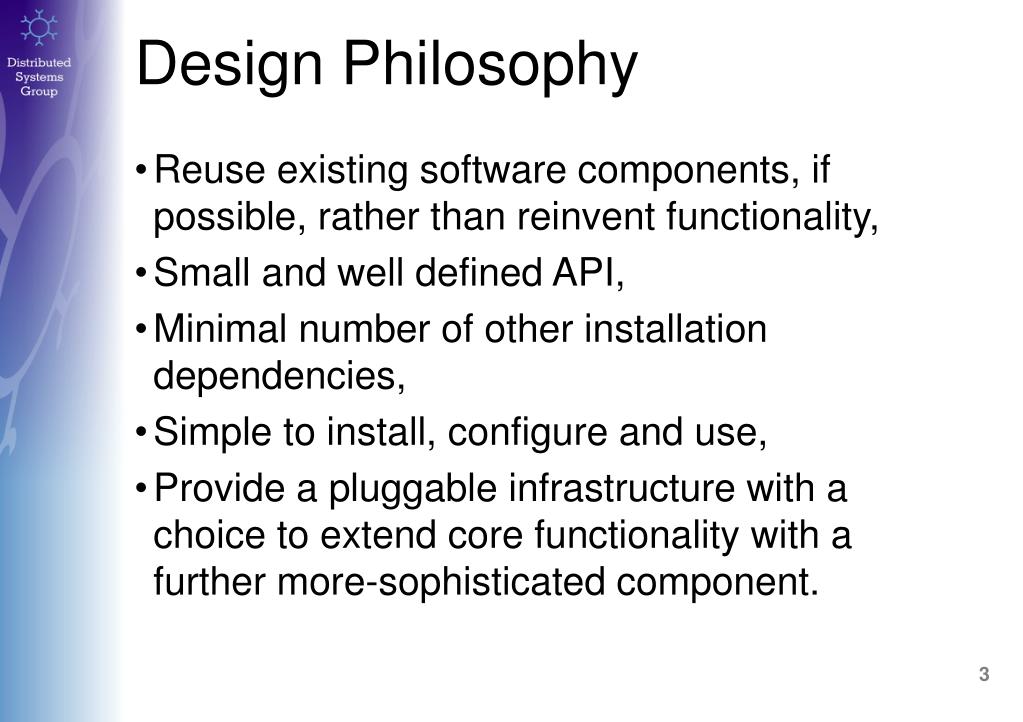 Distributed Systems Group

Design Philosophy

• Reuse existing software components, if possible, rather than reinvent functionality,

• Small and well defined API,

• Minimal number of other installation dependencies,

• Simple to install, configure and use,

• Provide a pluggable infrastructure with a choice to extend core functionality with a further more-sophisticated component.

3